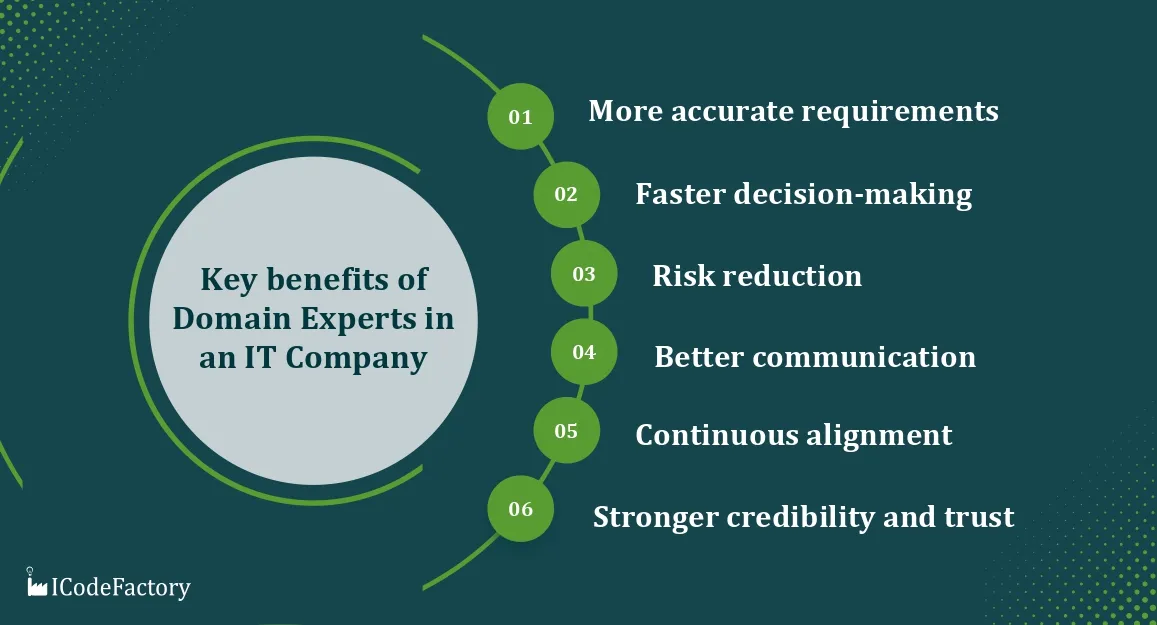 Key benefits of Domain Experts in an IT Company

01 More accurate requirements

02 Faster decision-making

03 Risk reduction

04 Better communication

05 Continuous alignment

06 Stronger credibility and trust

ICodeFactory